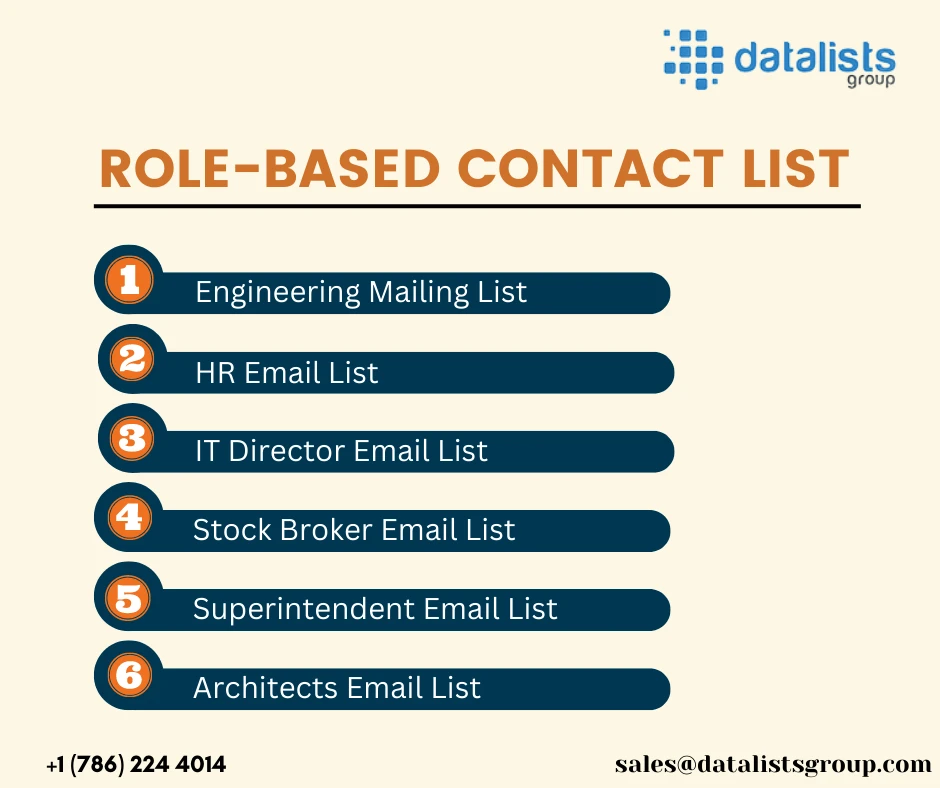 datalists
group

ROLE-BASED CONTACT LIST

1 Engineering Mailing List

2 HR Email List

3 IT Director Email List

4 Stock Broker Email List

5 Superintendent Email List

6 Architects Email List

+1 (786) 224 4014

sales@datalistsgroup.com